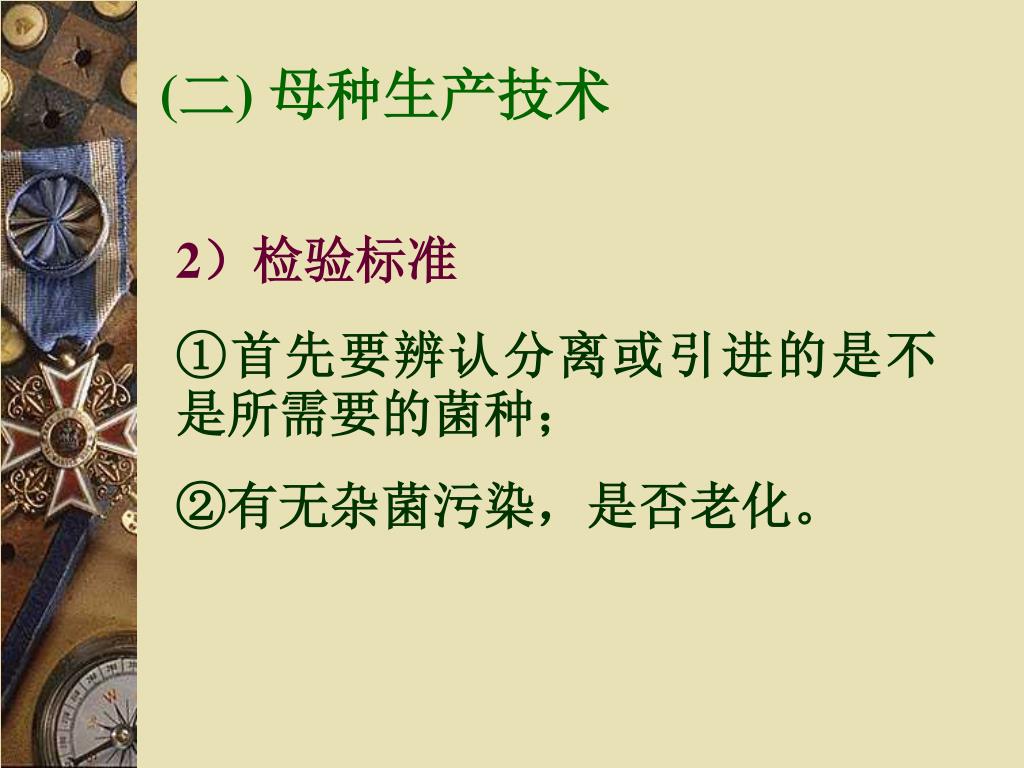 (二) 母种生产技术

2）检验标准

①首先要辨认分离或引进的是不是所需要的菌种；

②有无杂菌污染，是否老化。